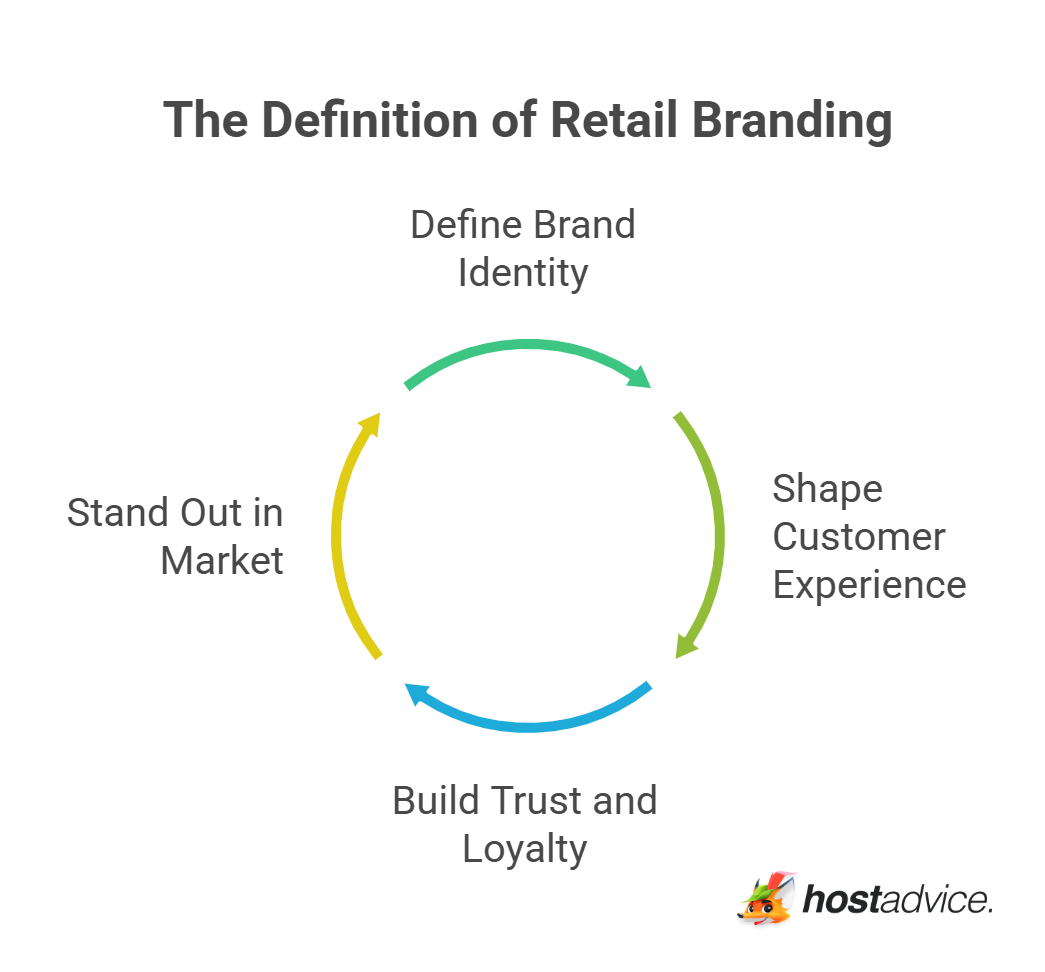 The Definition of Retail Branding

Define Brand Identity

Shape Customer Experience

Build Trust and Loyalty

Stand Out in Market

hostadvice.